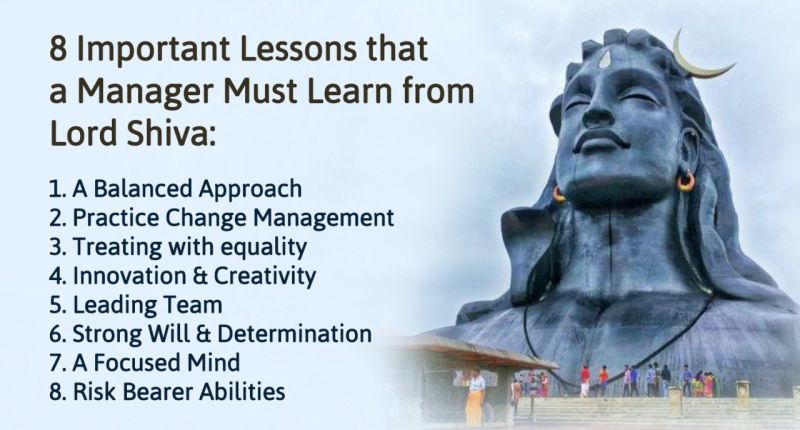 8 Important Lessons that a Manager Must Learn from Lord Shiva:

1. A Balanced Approach
2. Practice Change Management
3. Treating with equality
4. Innovation & Creativity
5. Leading Team
6. Strong Will & Determination
7. A Focused Mind
8. Risk Bearer Abilities